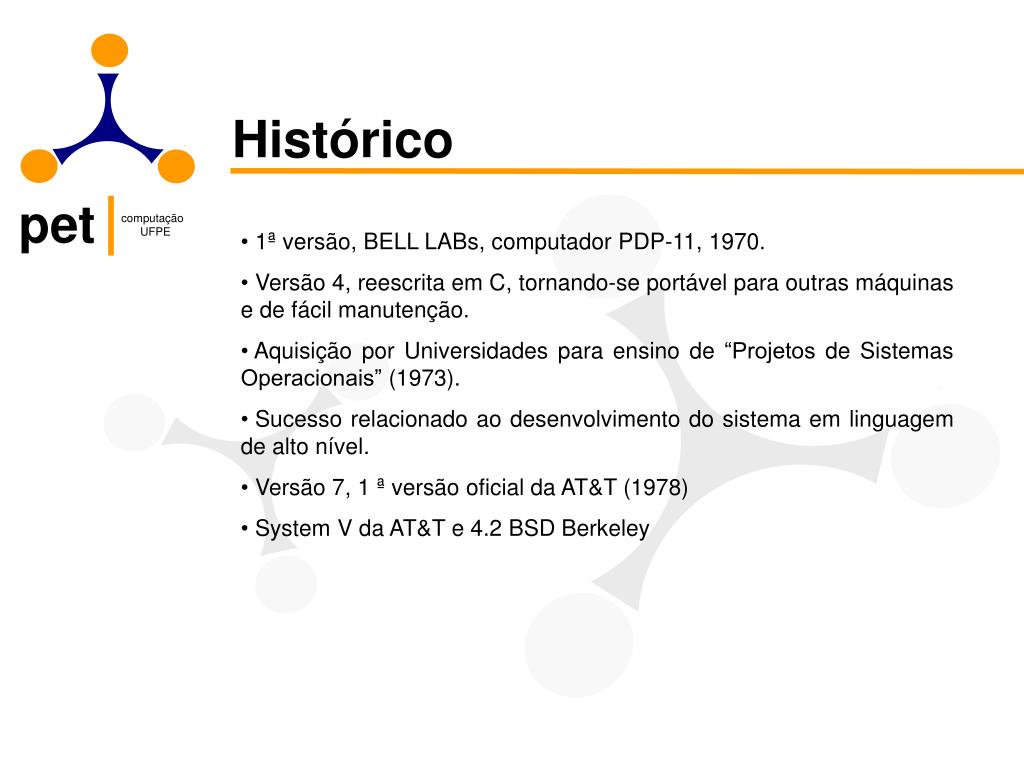 pet computação UFPE

Histórico

• 1ª versão, BELL LABs, computador PDP-11, 1970.

• Versão 4, reescrita em C, tornando-se portável para outras máquinas e de fácil manutenção.

• Aquisição por Universidades para ensino de “Projetos de Sistemas Operacionais” (1973).

• Sucesso relacionado ao desenvolvimento do sistema em linguagem de alto nível.

• Versão 7, 1 ª versão oficial da AT&T (1978)

• System V da AT&T e 4.2 BSD Berkeley